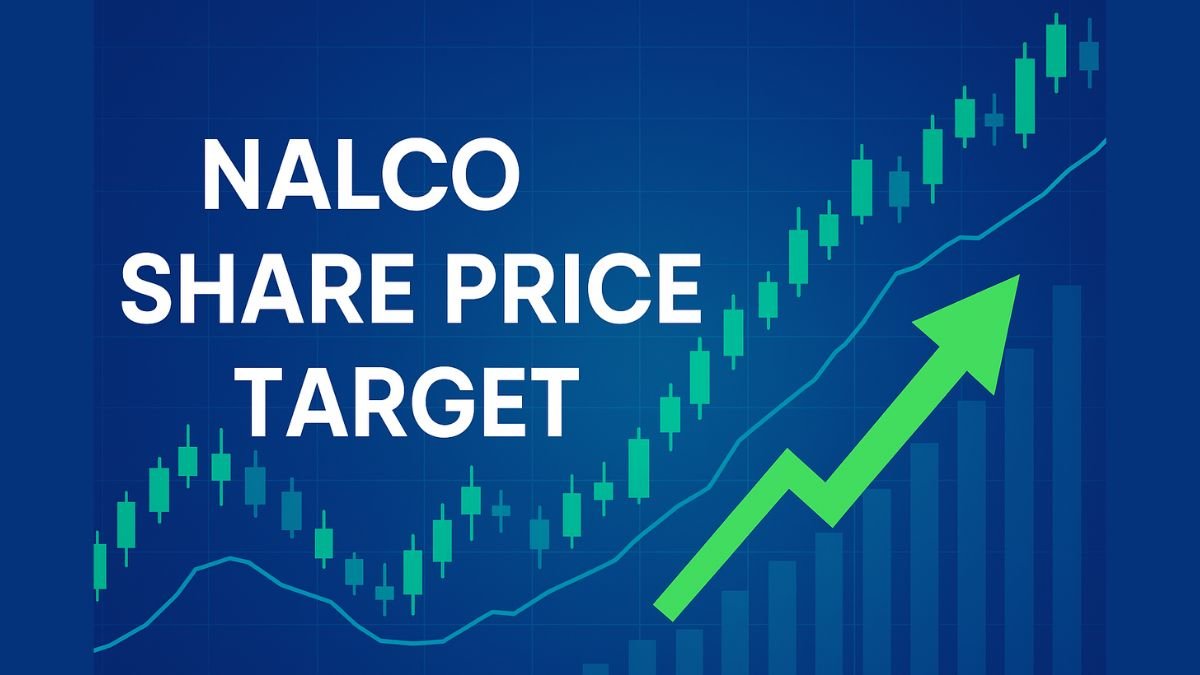 NALCO SHARE PRICE TARGET